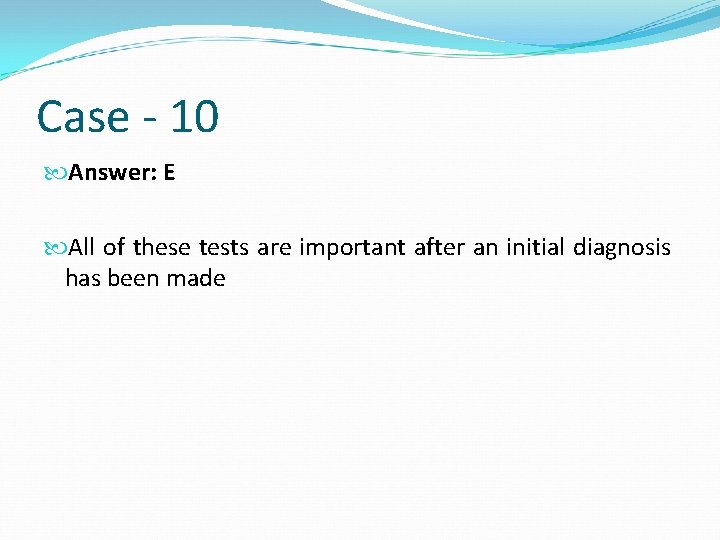 Case - 10

Answer: E

All of these tests are important after an initial diagnosis has been made